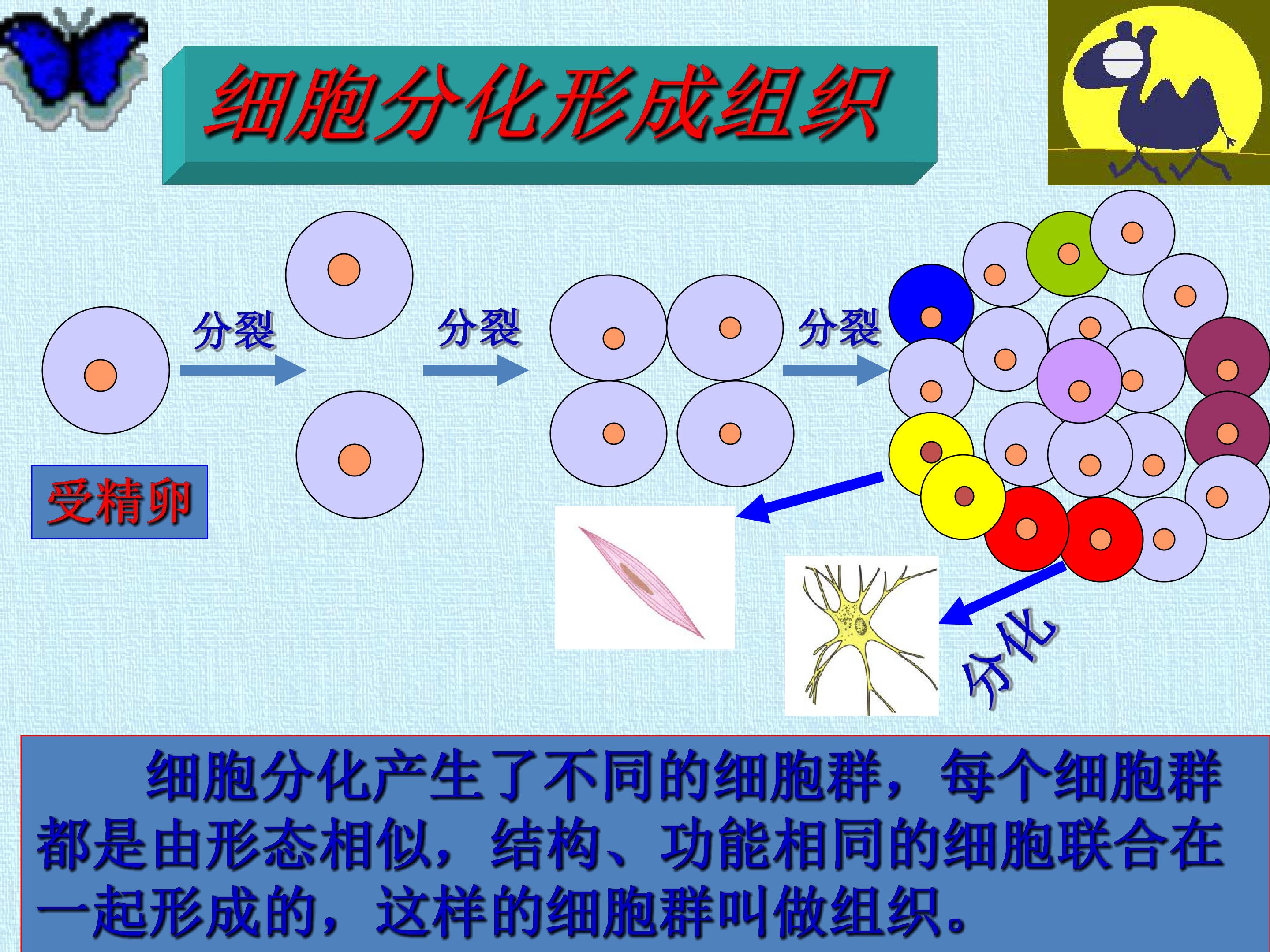 细胞分化形成组织

分裂

分裂

分裂

受精卵

分化

细胞分化产生了不同的细胞群，每个细胞群都是由形态相似，结构、功能相同的细胞联合在一起形成的，这样的细胞群叫做组织。